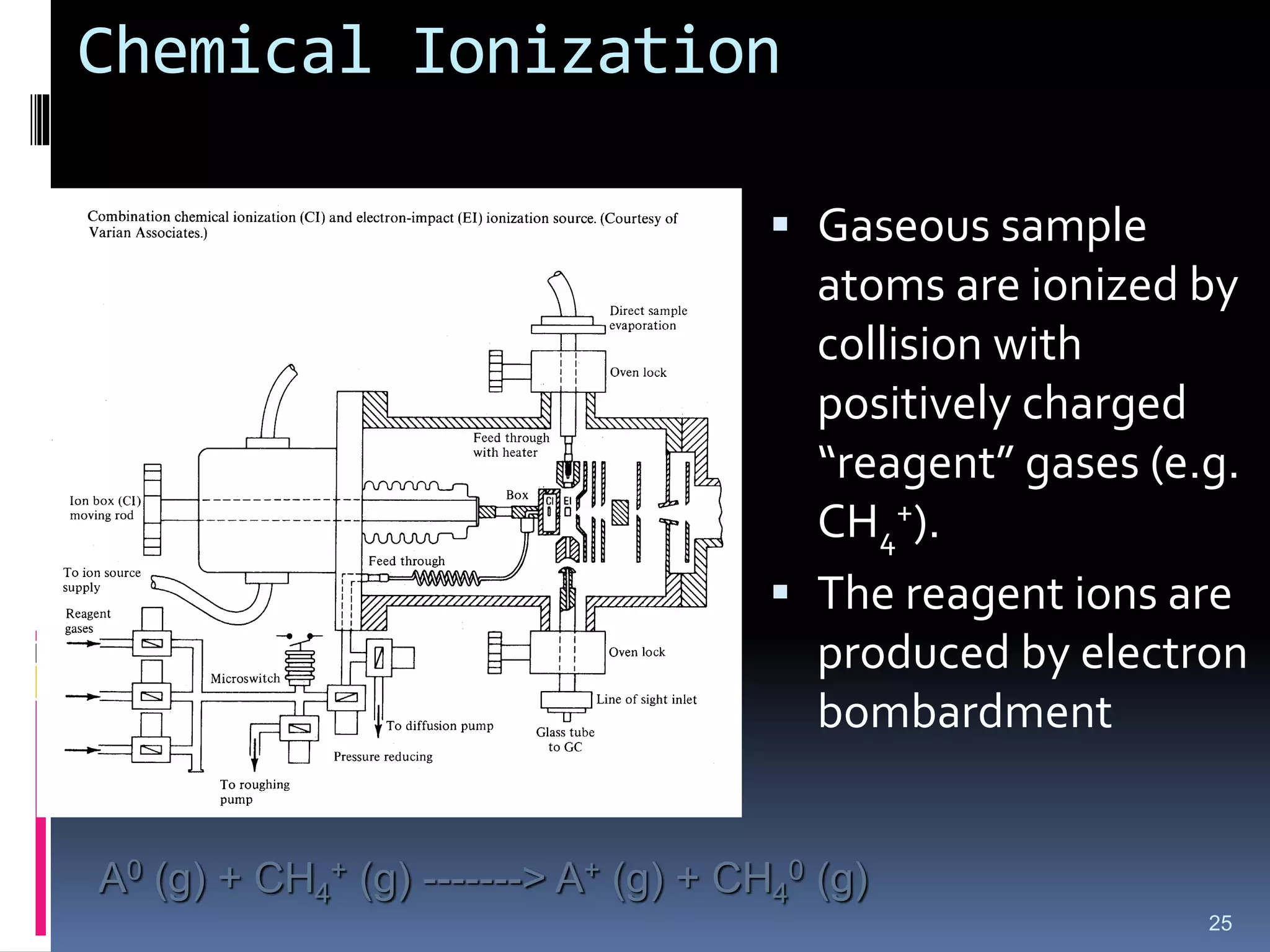 Chemical Ionization

Combination chemical ionization (CI) and electron-impact (EI) ionization source. (Courtesy of Varian Associates.)

Direct sample evaporation

Oven lock

Feed through with heater

Box

CI

EI

Ion box (CI) moving rod

Feed through

To ion source supply

Reagent gases

Microswitch

Oven lock

Line of sight inlet

To diffusion pump

Glass tube to GC

Pressure reducing

To roughing pump

▪ Gaseous sample atoms are ionized by collision with positively charged “reagent” gases (e.g. $CH_4^+$).

▪ The reagent ions are produced by electron bombardment

$A^0$ (g) + $CH_4^+$ (g) -------> $A^+$ (g) + $CH_4^0$ (g)

25